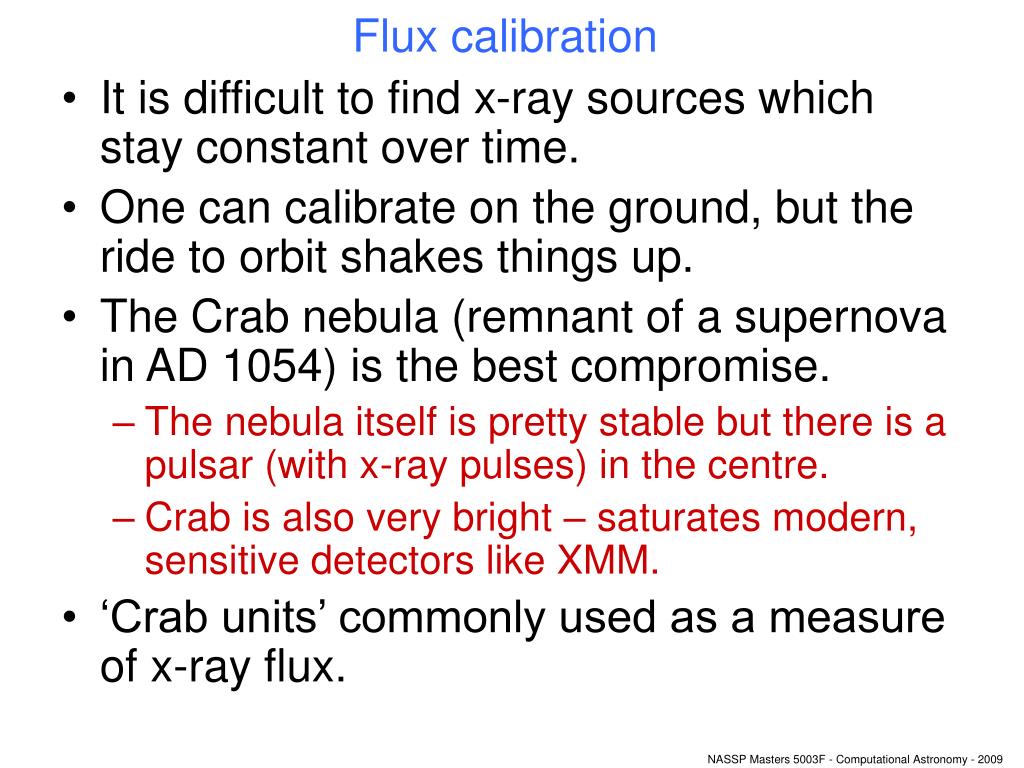 Flux calibration

• It is difficult to find x-ray sources which stay constant over time.
• One can calibrate on the ground, but the ride to orbit shakes things up.
• The Crab nebula (remnant of a supernova in AD 1054) is the best compromise.
– The nebula itself is pretty stable but there is a pulsar (with x-ray pulses) in the centre.
– Crab is also very bright – saturates modern, sensitive detectors like XMM.
• ‘Crab units’ commonly used as a measure of x-ray flux.

NASSP Masters 5003F - Computational Astronomy - 2009